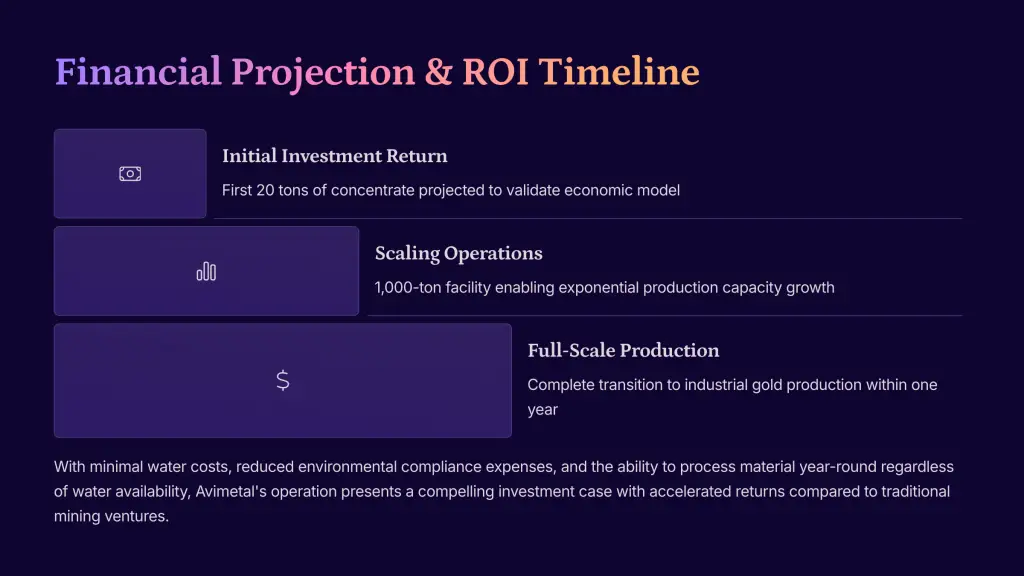 Financial Projection & ROI Timeline

Initial Investment Return

First 20 tons of concentrate projected to validate economic model

Scaling Operations

1,000-ton facility enabling exponential production capacity growth

$

Full-Scale Production

Complete transition to industrial gold production within one year

With minimal water costs, reduced environmental compliance expenses, and the ability to process material year-round regardless of water availability, Avimetal's operation presents a compelling investment case with accelerated returns compared to traditional mining ventures.